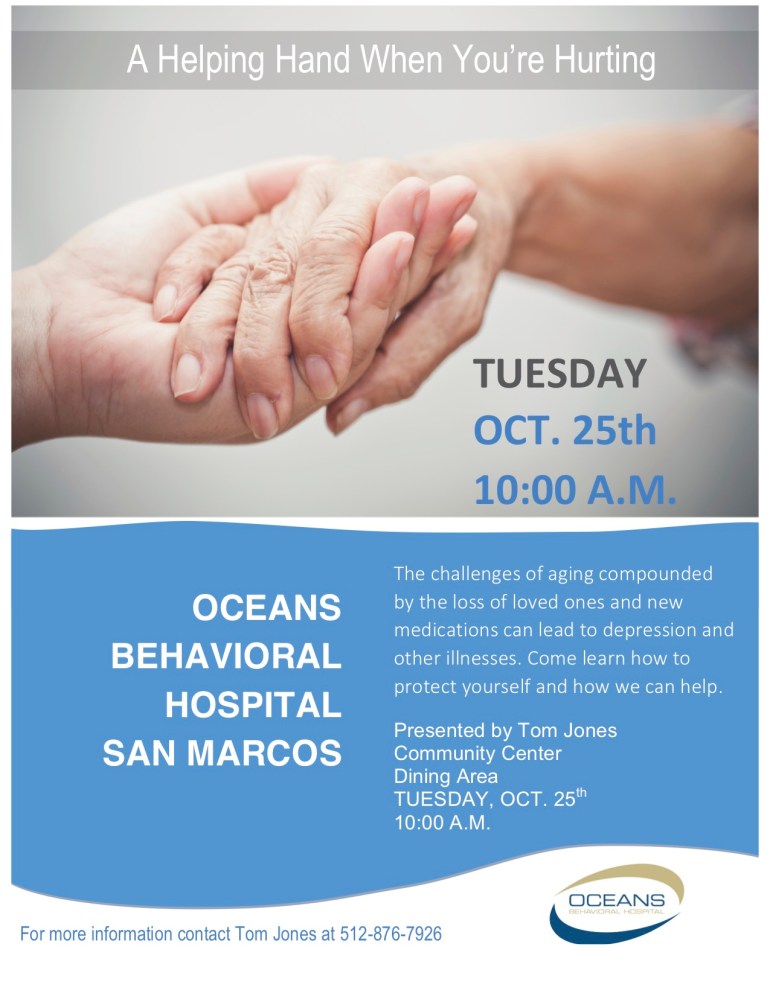 A Helping Hand When You're Hurting

TUESDAY
OCT. 25th
10:00 A.M.

OCEANS
BEHAVIORAL
HOSPITAL
SAN MARCOS

The challenges of aging compounded by the loss of loved ones and new medications can lead to depression and other illnesses. Come learn how to protect yourself and how we can help.

Presented by Tom Jones
Community Center
Dining Area
TUESDAY, OCT. 25$^{th}$
10:00 A.M.

OCEANS
BEHAVIORAL HOSPITAL

For more information contact Tom Jones at 512-876-7926